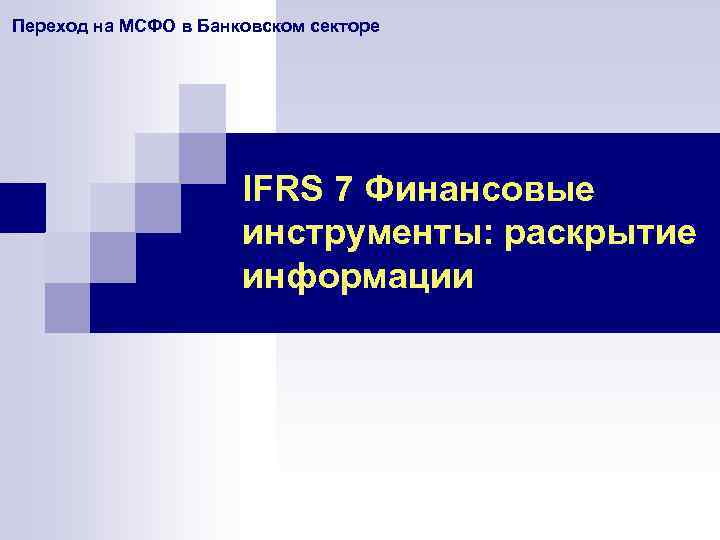 Переход на МСФО в Банковском секторе

IFRS 7 Финансовые инструменты: раскрытие информации